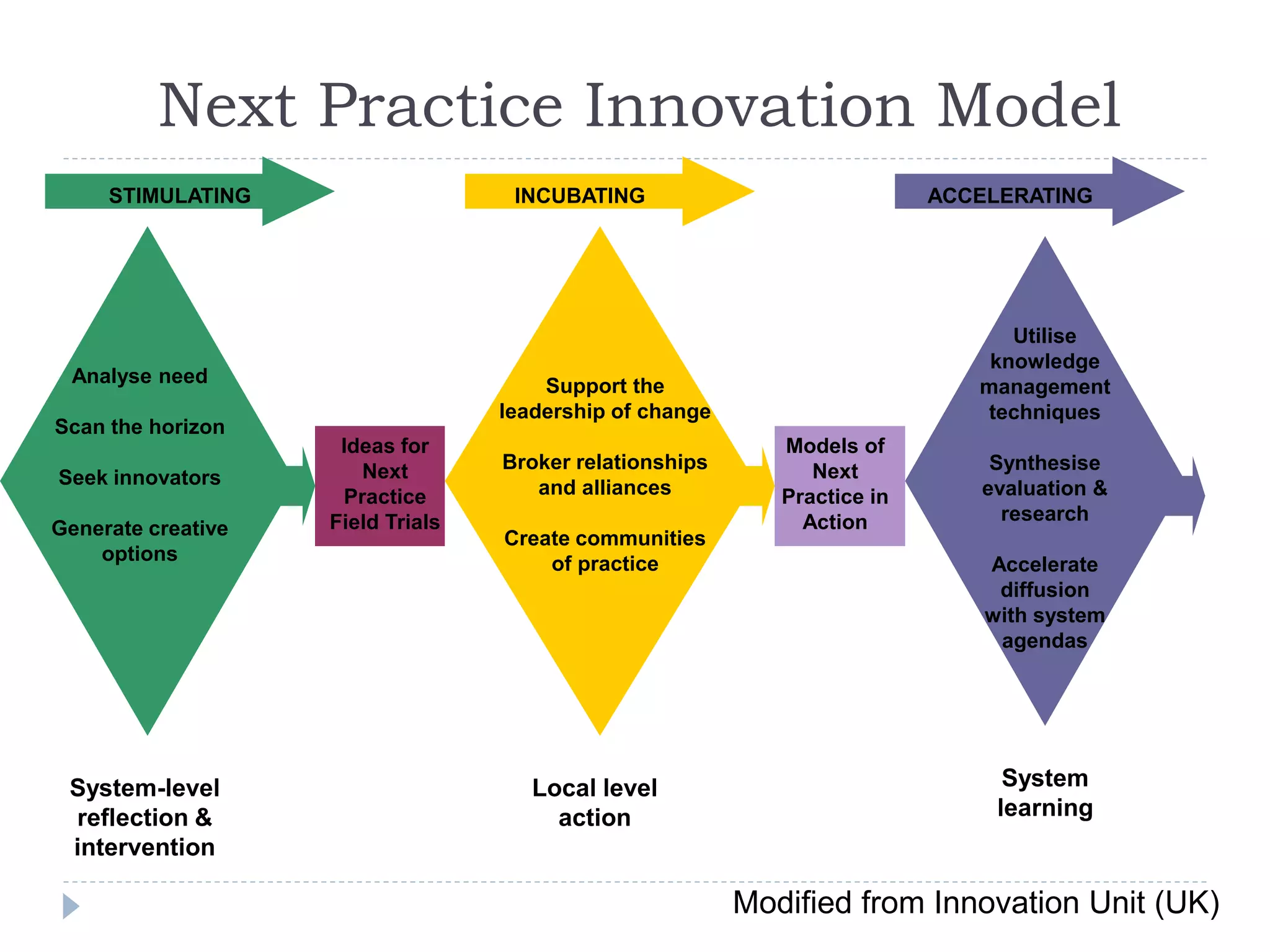 Next Practice Innovation Model

STIMULATING

INCUBATING

ACCELERATING

Analyse need

Scan the horizon

Seek innovators

Generate creative options

Ideas for Next Practice Field Trials

Support the leadership of change

Broker relationships and alliances

Create communities of practice

Models of Next Practice in Action

Utilise knowledge management techniques

Synthesise evaluation & research

Accelerate diffusion with system agendas

System-level reflection & intervention

Local level action

System learning

Modified from Innovation Unit (UK)